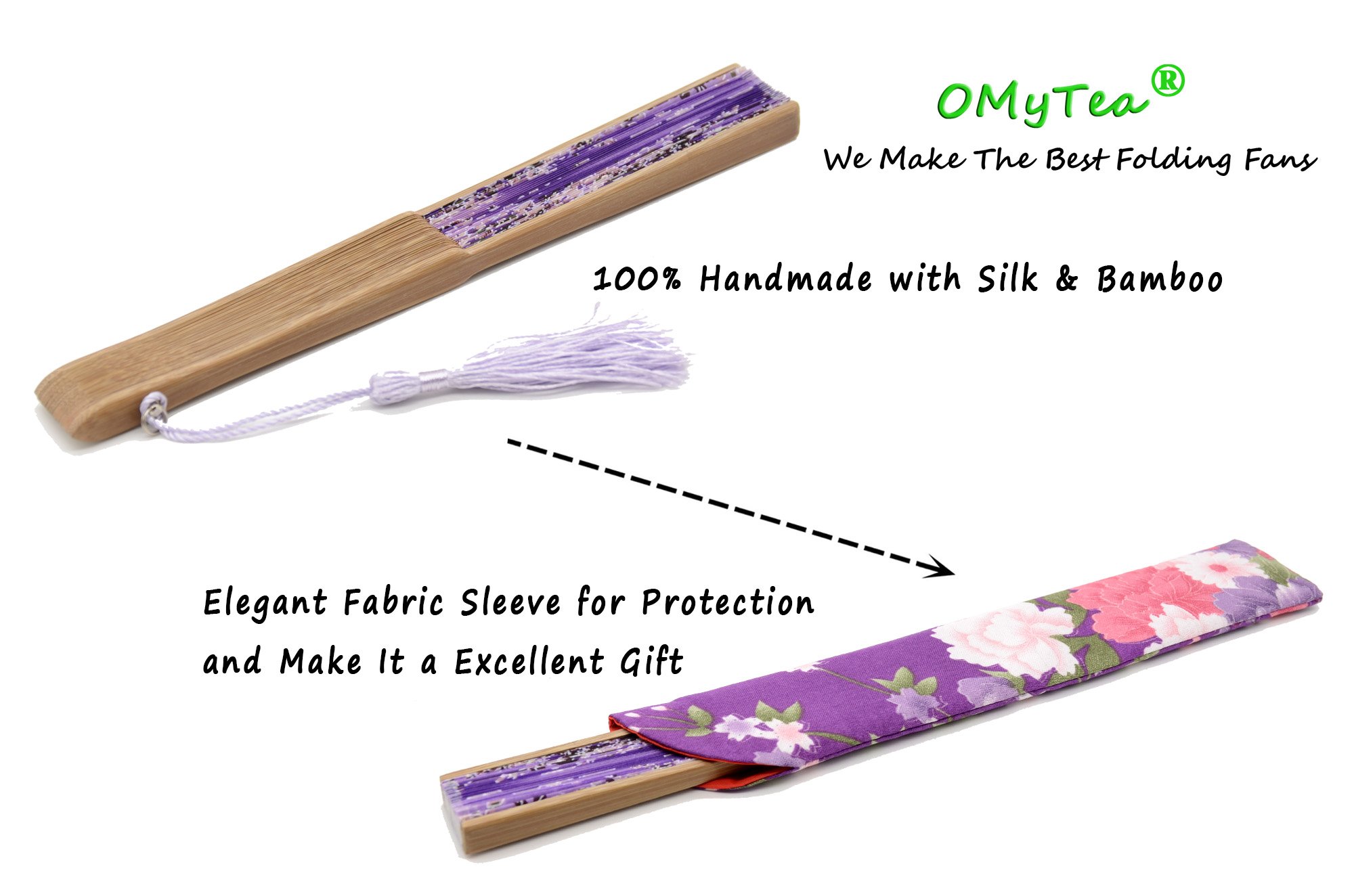 OMyTea®
We Make The Best Folding Fans

100% Handmade with Silk & Bamboo

Elegant Fabric Sleeve for Protection and Make It a Excellent Gift